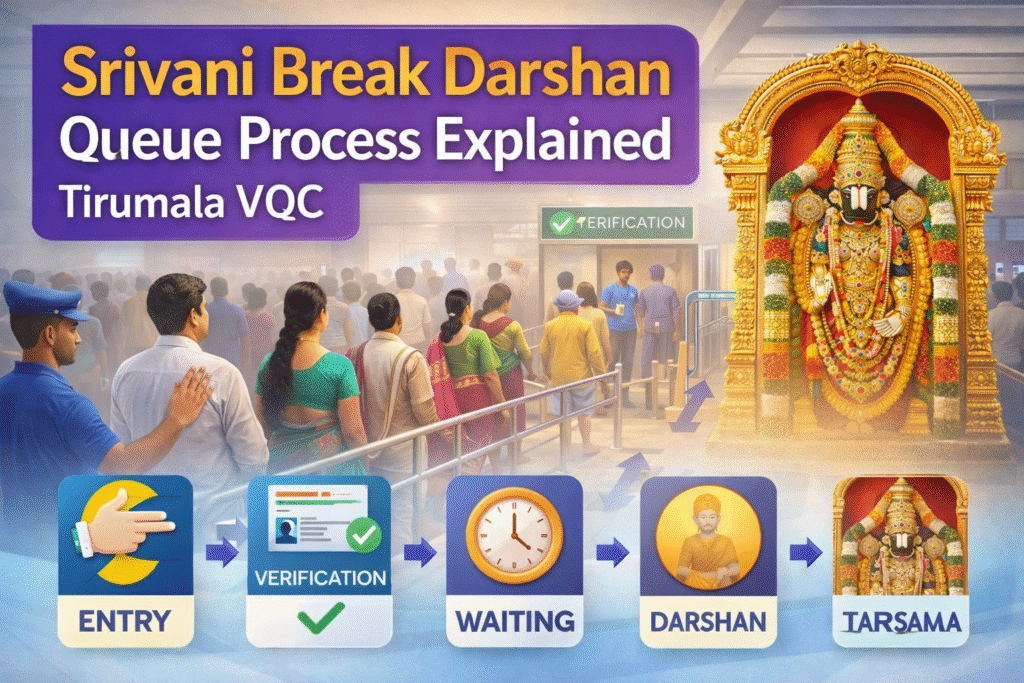 Srivani Break Darshan
Queue Process Explained
Tirumala VQC

VERIFICATION

ENTRY

VERIFICATION

WAITING

DARSHAN

TARSAMA